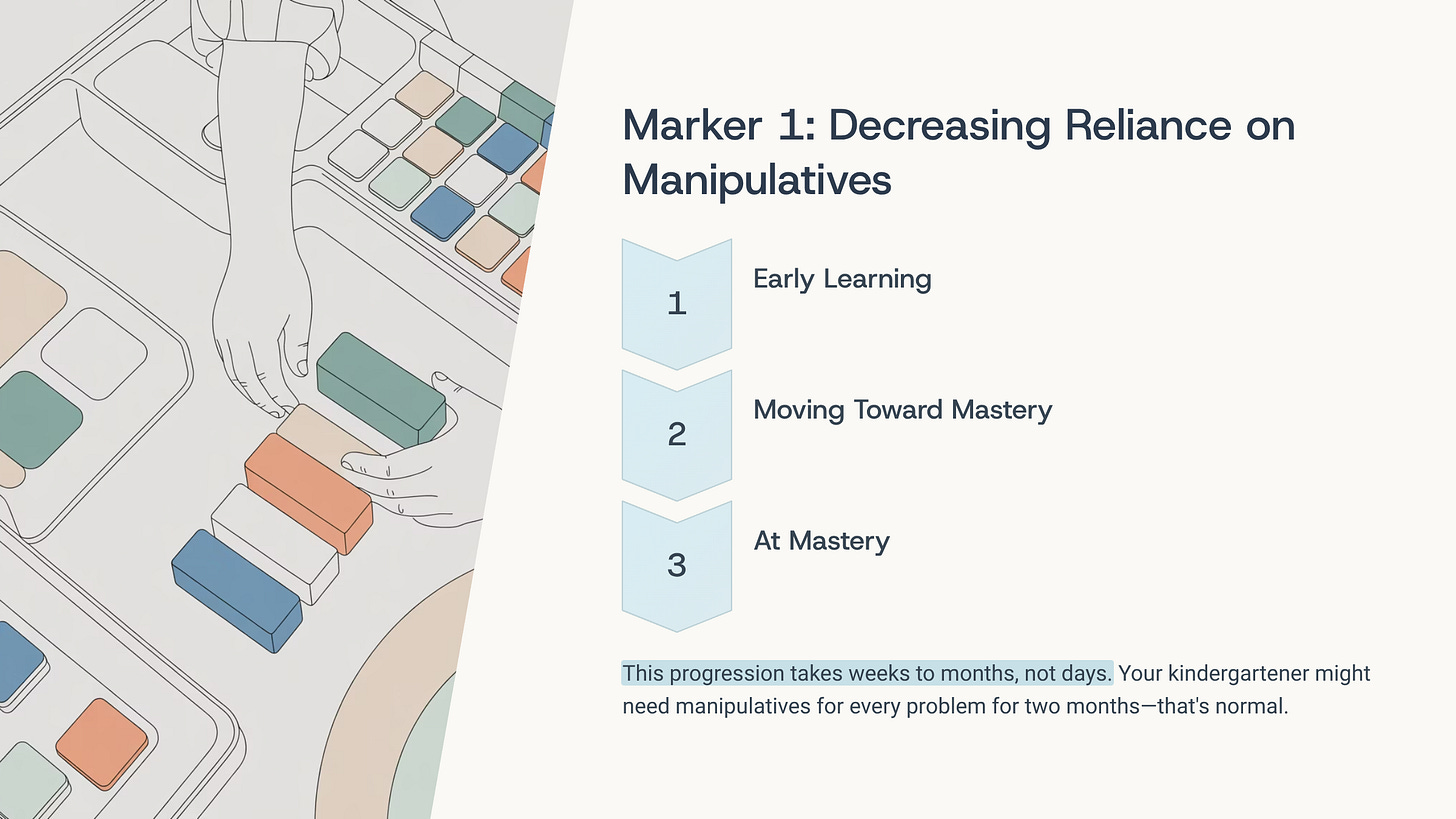 Marker 1: Decreasing Reliance on Manipulatives

1

Early Learning

2

Moving Toward Mastery

3

At Mastery

This progression takes weeks to months, not days. Your kindergartener might need manipulatives for every problem for two months—that's normal.